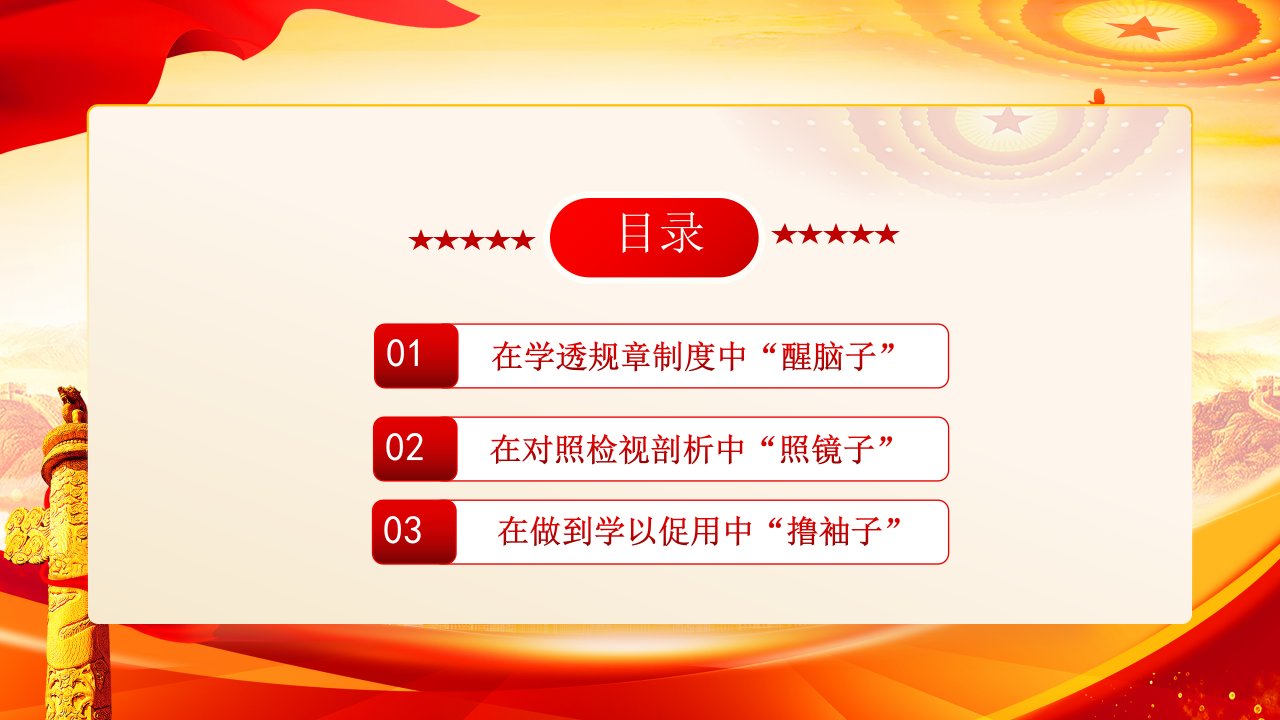 ★★★★★ 目录 ★★★★★

01 在学透规章制度中“醒脑子”

02 在对照检视剖析中“照镜子”

03 在做到学以促用中“撸袖子”